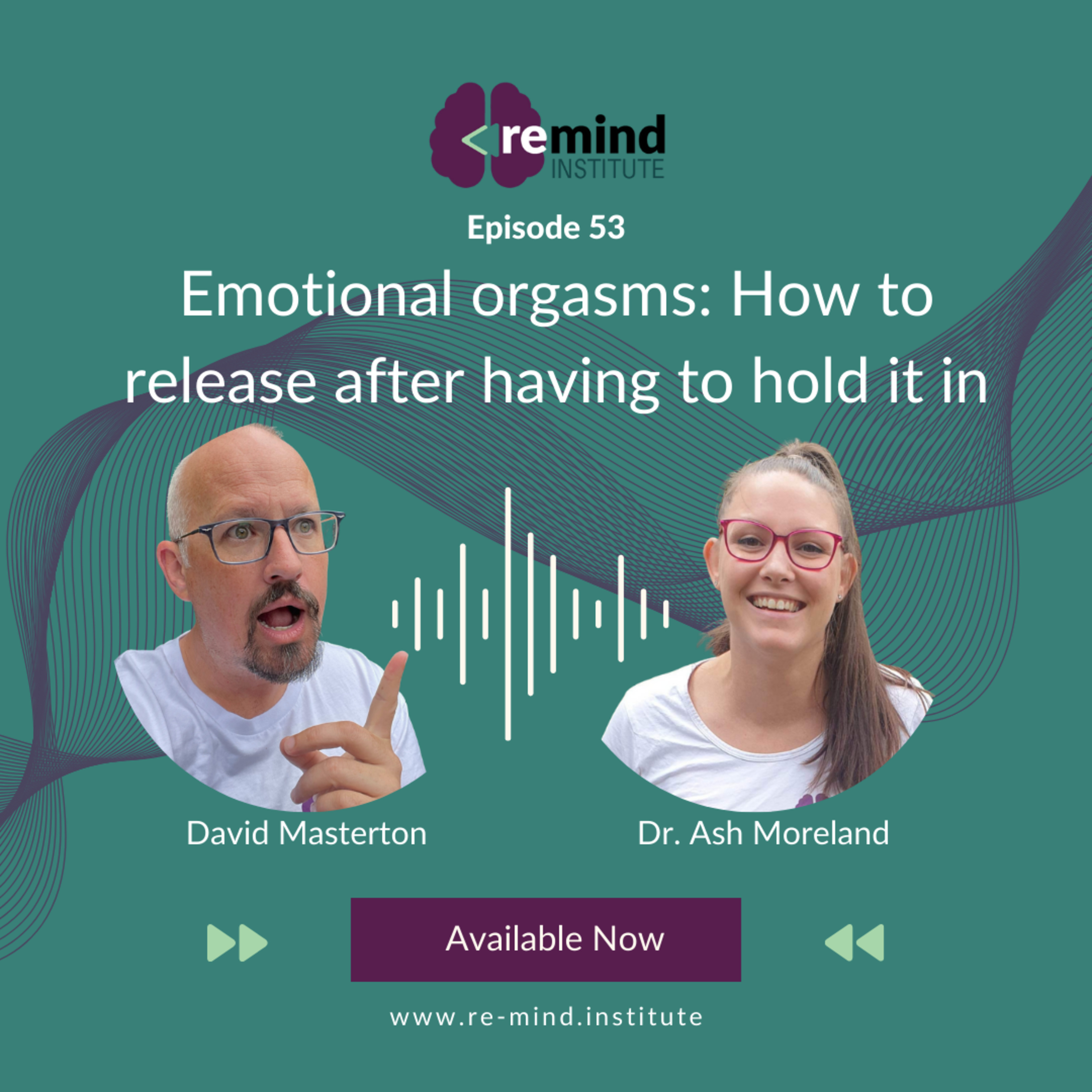 remind
INSTITUTE

Episode 53

Emotional orgasms: How to release after having to hold it in

David Masterton

Dr. Ash Moreland

Available Now

www.re-mind.institute